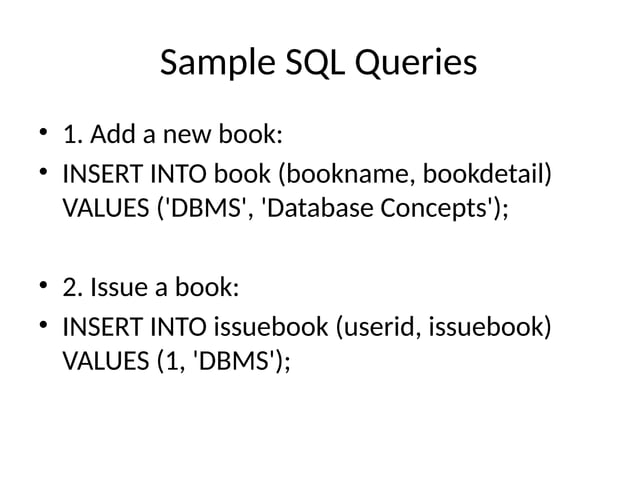 Sample SQL Queries

• 1. Add a new book:
• INSERT INTO book (bookname, bookdetail) VALUES ('DBMS', 'Database Concepts');

• 2. Issue a book:
• INSERT INTO issuebook (userid, issuebook) VALUES (1, 'DBMS');